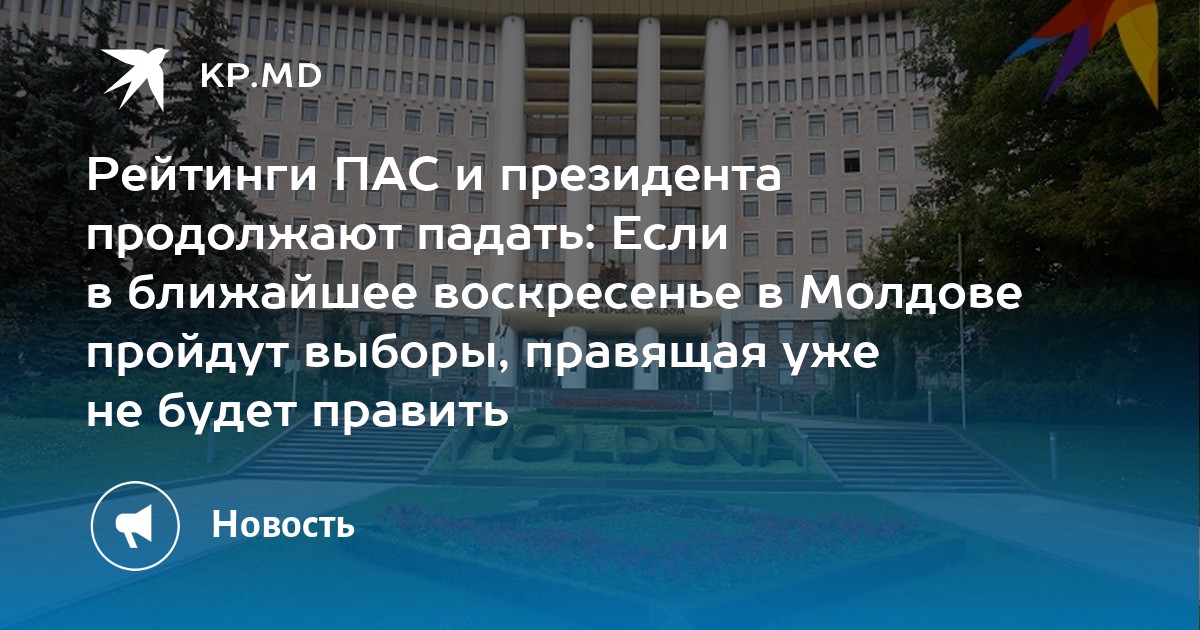 KP.MD

Рейтинги ПАС и президента продолжают падать: Если в ближайшее воскресенье в Молдове пройдут выборы, правящая уже не будет править

MOLDOVA

Новость